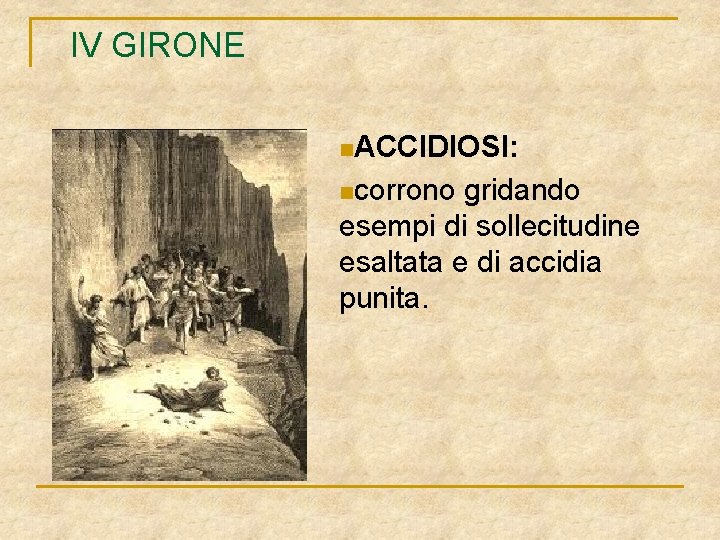 IV GIRONE

ACCIDIOSI:

corrono gridando esempi di sollecitudine esaltata e di accidia punita.